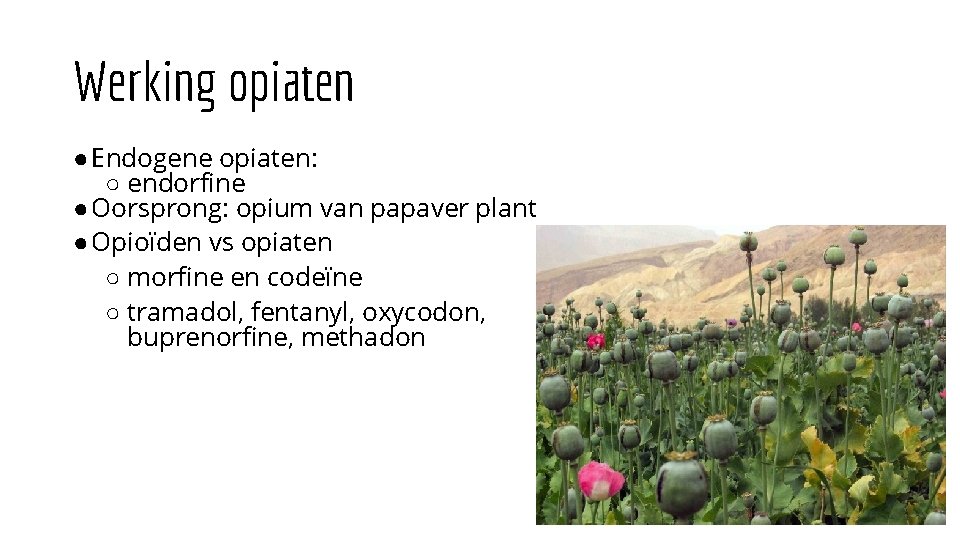 Werking opiaten

● Endogene opiaten:
○ endorfine
● Oorsprong: opium van papaver plant
● Opioïden vs opiaten
○ morfine en codeïne
○ tramadol, fentanyl, oxycodon, buprenorfine, methadon